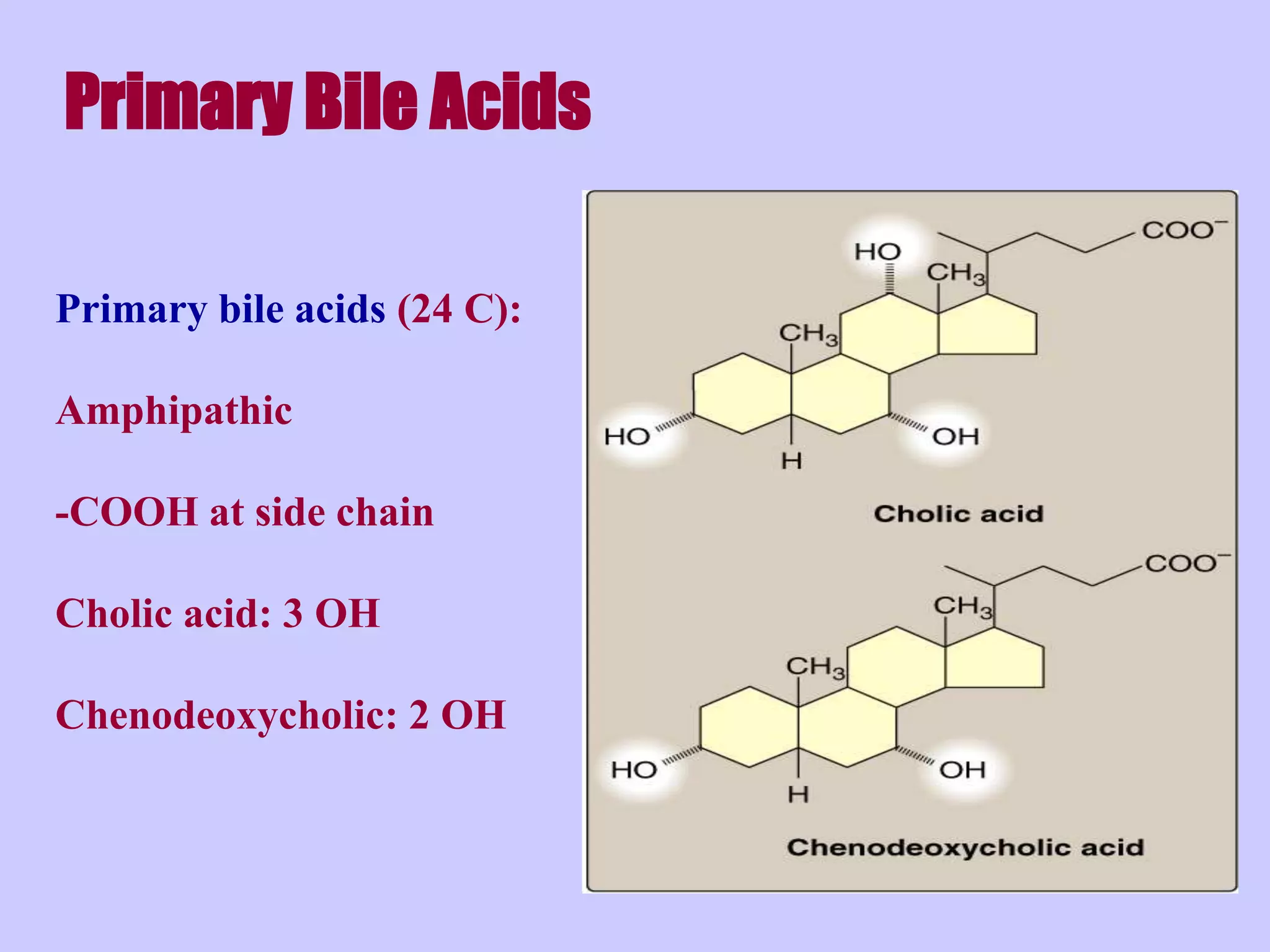 Primary Bile Acids

Primary bile acids (24 C):

Amphipathic

-COOH at side chain

Cholic acid: 3 OH

Chenodeoxycholic: 2 OH

$COO^-$
HO
$CH_3$
$CH_3$
HO
OH
H
Cholic acid

$COO^-$
$CH_3$
$CH_3$
HO
OH
H
Chenodeoxycholic acid